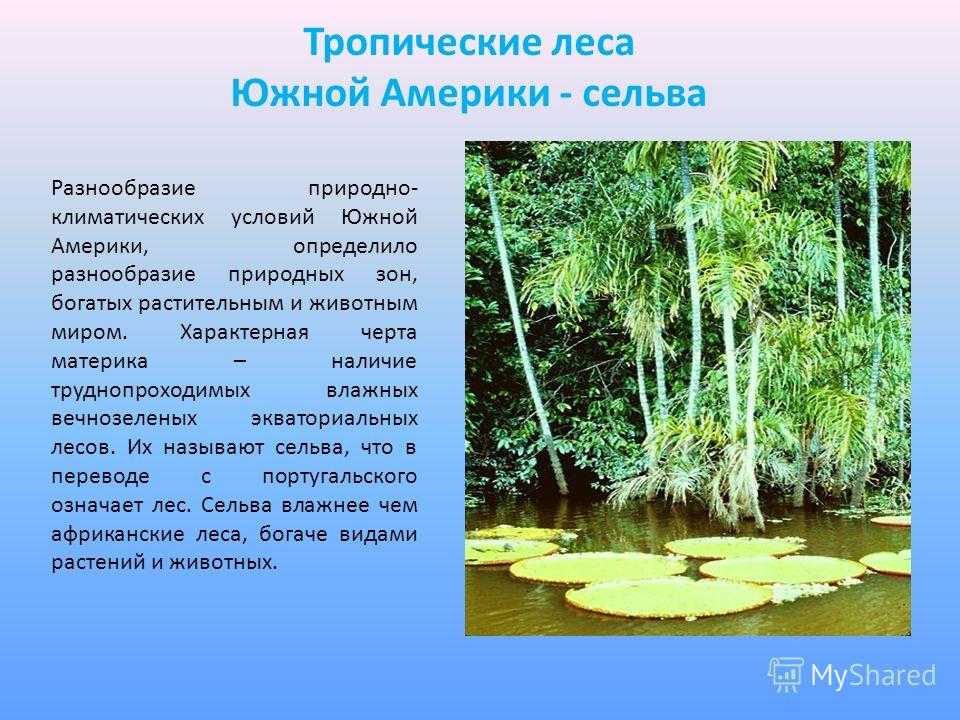 Тропические леса Южной Америки - сельва

Разнообразие природно-климатических условий Южной Америки, определило разнообразие природных зон, богатых растительным и животным миром. Характерная черта материка – наличие труднопроходимых влажных вечнозеленых экваториальных лесов. Их называют сельва, что в переводе с португальского означает лес. Сельва влажнее чем африканские леса, богаче видами растений и животных.

MyShared